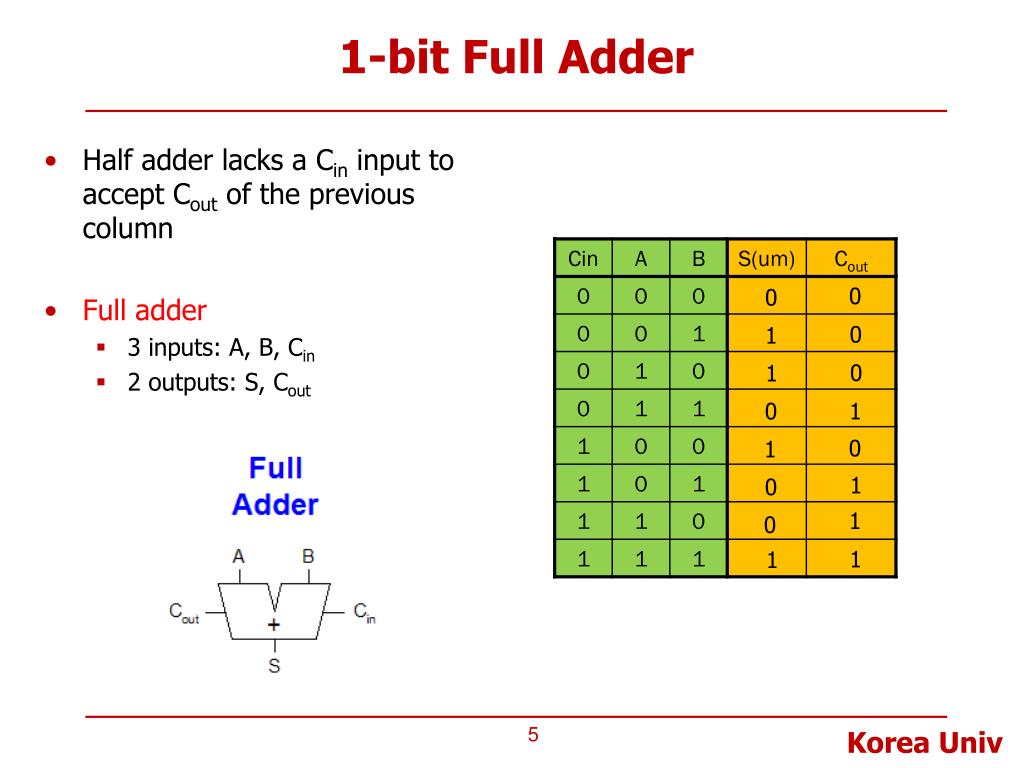 1-bit Full Adder

• Half adder lacks a $C_{in}$ input to accept $C_{out}$ of the previous column

• Full adder
  ▪ 3 inputs: A, B, $C_{in}$
  ▪ 2 outputs: S, $C_{out}$

Full Adder

A B
$C_{out}$ + $C_{in}$
S

| Cin | A | B | S(um) | $C_{out}$ |
|---|---|---|---|---|
| 0 | 0 | 0 | 0 | 0 |
| 0 | 0 | 1 | 1 | 0 |
| 0 | 1 | 0 | 1 | 0 |
| 0 | 1 | 1 | 0 | 1 |
| 1 | 0 | 0 | 1 | 0 |
| 1 | 0 | 1 | 0 | 1 |
| 1 | 1 | 0 | 0 | 1 |
| 1 | 1 | 1 | 1 | 1 |

5

Korea Univ